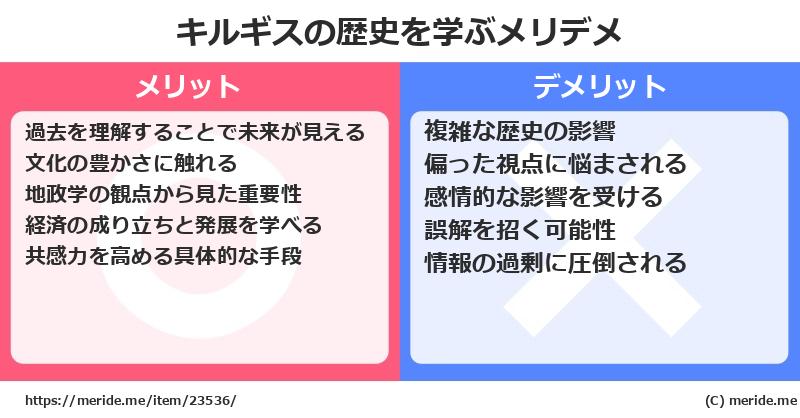 キルギスの歴史を学ぶメリデメ

メリット

過去を理解することで未来が見える
文化の豊かさに触れる
地政学の観点から見た重要性
経済の成り立ちと発展を学べる
共感力を高める具体的な手段

デメリット

複雑な歴史の影響
偏った視点に悩まされる
感情的な影響を受ける
誤解を招く可能性
情報の過剰に圧倒される

https://meride.me/item/23536/

(C) meride.me